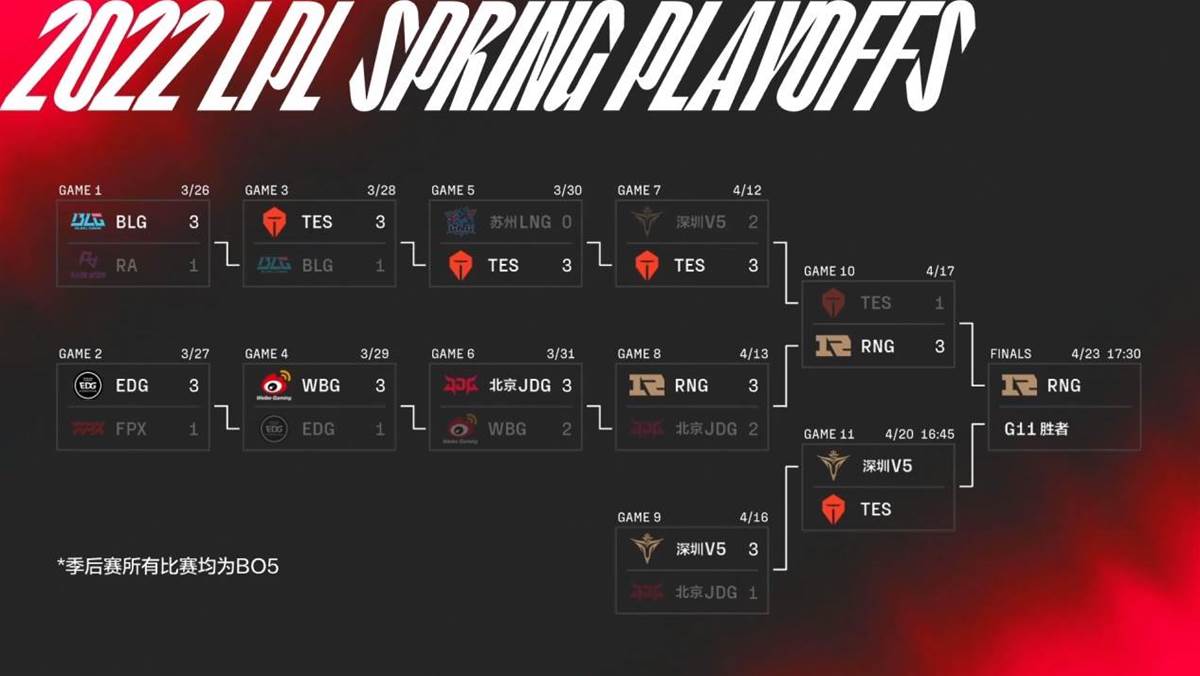 2022 LPL SPRING PLAYOFFS

GAME 1 3/26
BLG 3
RA 1

GAME 2 3/27
EDG 3
FPX 1

GAME 3 3/28
TES 3
BLG 1

GAME 4 3/29
WBG 3
EDG 1

GAME 5 3/30
苏州LNG 0
TES 3

GAME 6 3/31
北京JDG 3
WBG 2

GAME 7 4/12
深圳V5 2
TES 3

GAME 8 4/13
RNG 3
北京JDG 2

GAME 9 4/16
深圳V5 3
北京JDG 1

GAME 10 4/17
TES 1
RNG 3

GAME 11 4/20 16:45
深圳V5
TES

FINALS 4/23 17:30
RNG
G11 胜者

*季后赛所有比赛均为BO5